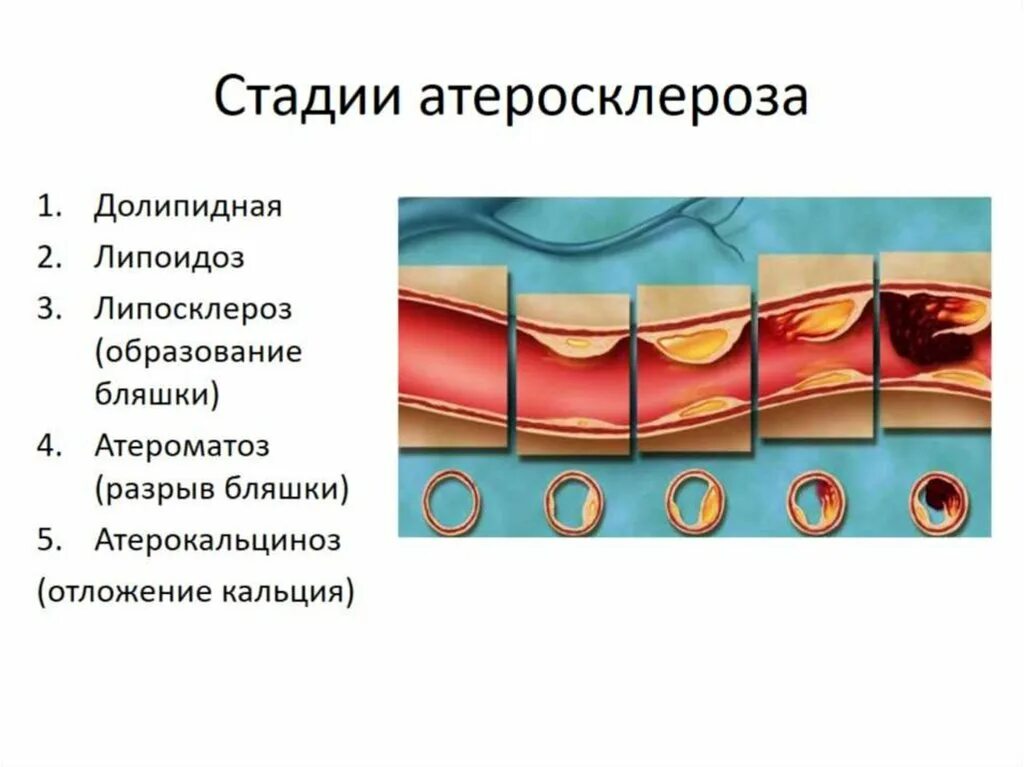 Стадии атеросклероза

1. Долипидная
2. Липоидоз
3. Липосклероз (образование бляшки)
4. Атероматоз (разрыв бляшки)
5. Атерокальциноз
(отложение кальция)